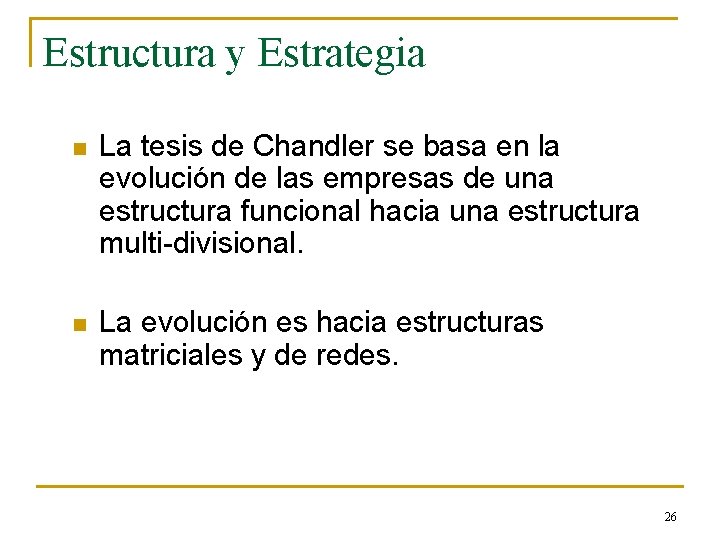 Estructura y Estrategia

- La tesis de Chandler se basa en la evolución de las empresas de una estructura funcional hacia una estructura multi-divisional.

- La evolución es hacia estructuras matriciales y de redes.

26